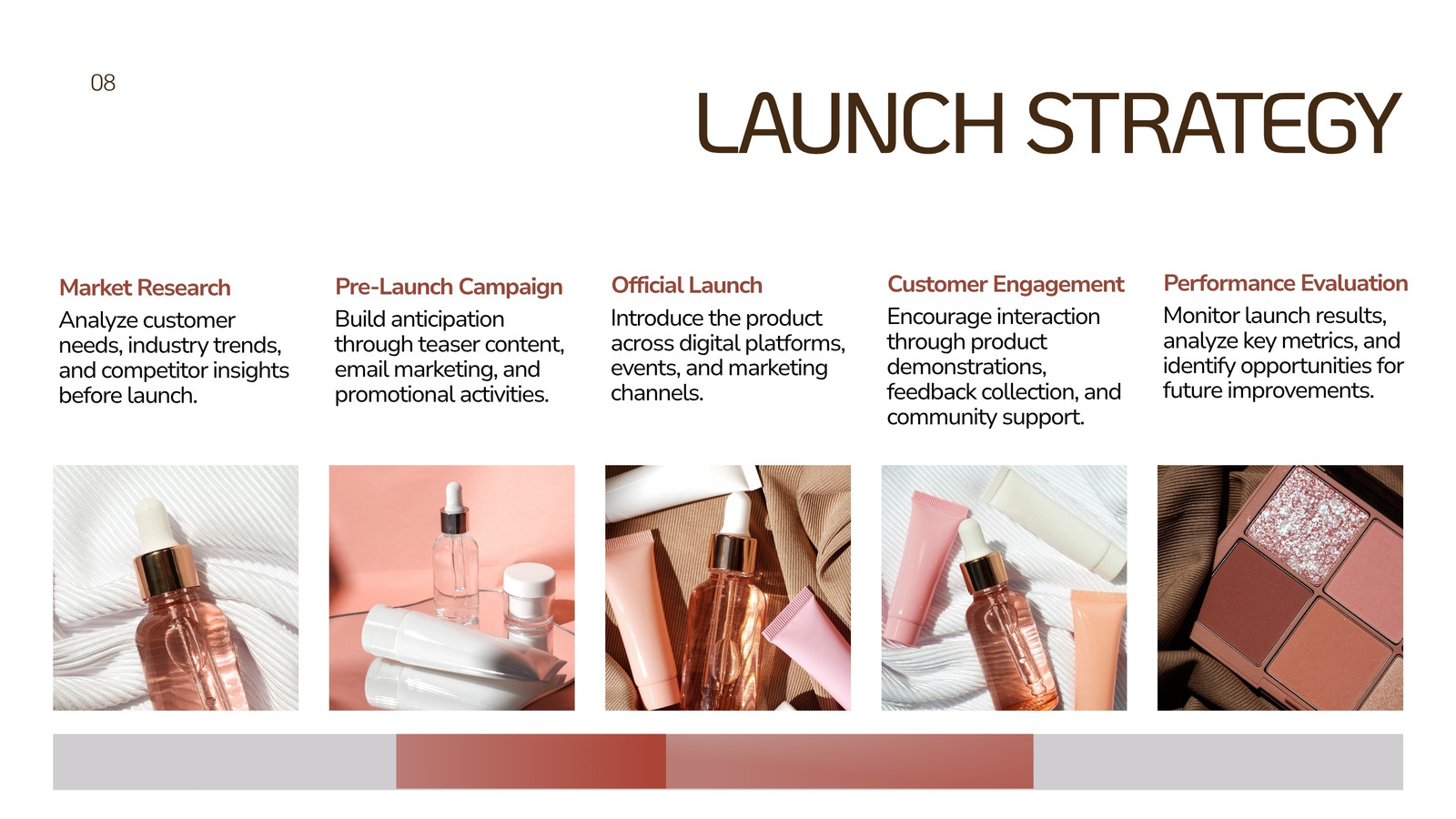 08

LAUNCH STRATEGY

Market Research
Analyze customer needs, industry trends, and competitor insights before launch.

Pre-Launch Campaign
Build anticipation through teaser content, email marketing, and promotional activities.

Official Launch
Introduce the product across digital platforms, events, and marketing channels.

Customer Engagement
Encourage interaction through product demonstrations, feedback collection, and community support.

Performance Evaluation
Monitor launch results, analyze key metrics, and identify opportunities for future improvements.